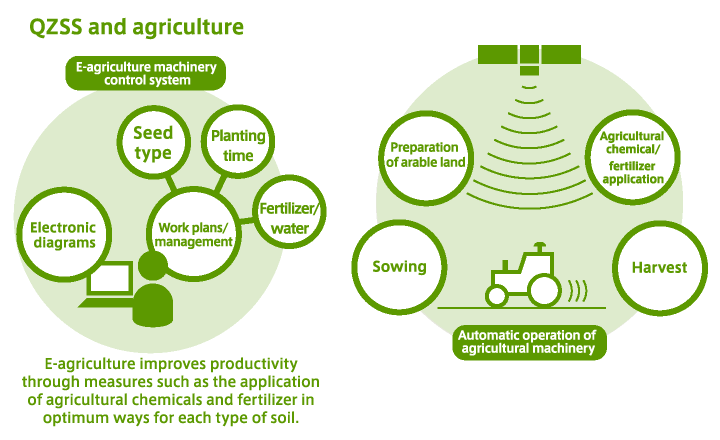 QZSS and agriculture

E-agriculture machinery control system

Seed type

Planting time

Electronic diagrams

Work plans/ management

Fertilizer/ water

E-agriculture improves productivity through measures such as the application of agricultural chemicals and fertilizer in optimum ways for each type of soil.

Preparation of arable land

Agricultural chemical/ fertilizer application

Sowing

Harvest

Automatic operation of agricultural machinery